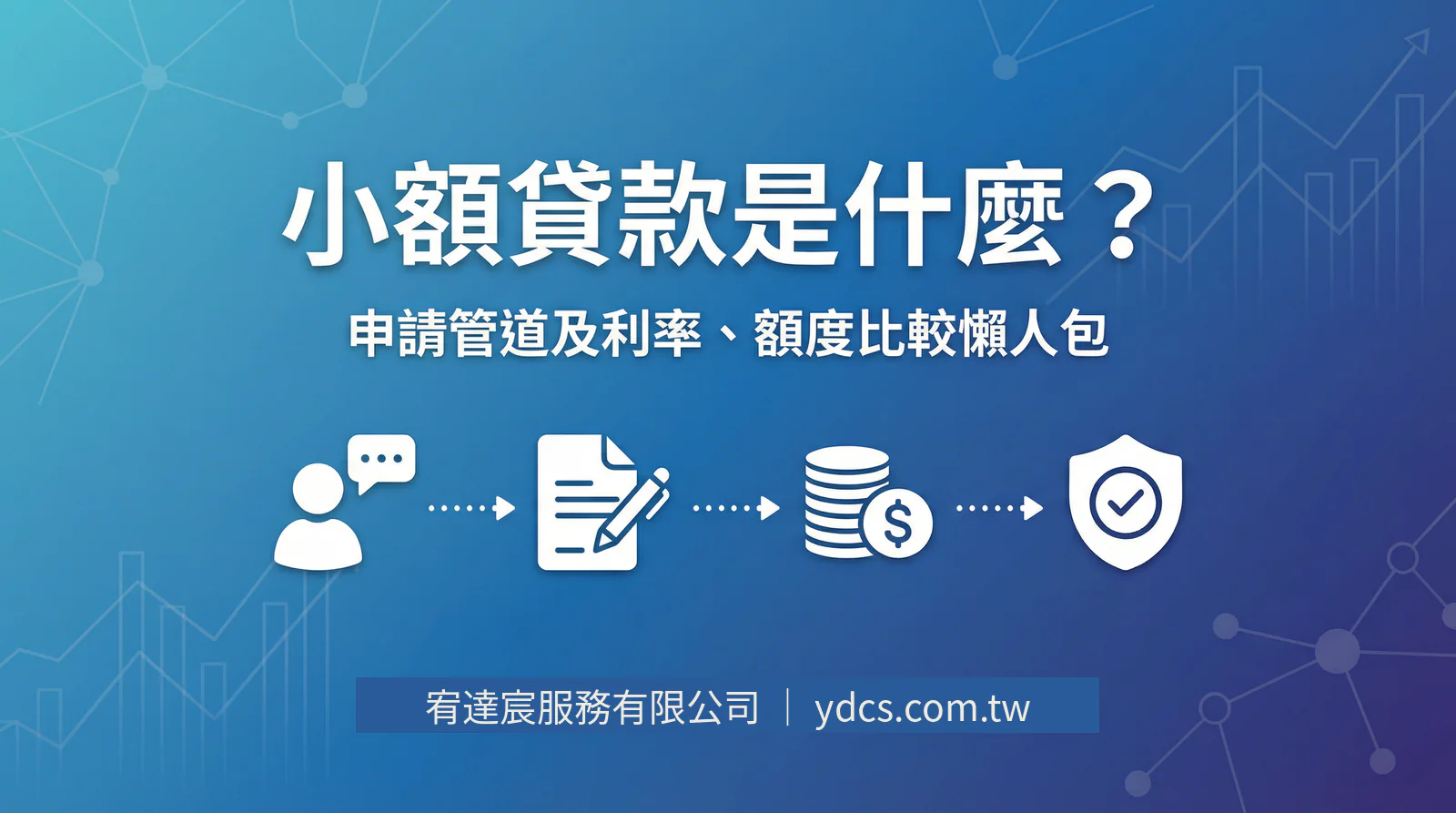 小額貸款是什麼？

申請管道及利率、額度比較懶人包

$

宥達宸服務有限公司 | ydcs.com.tw